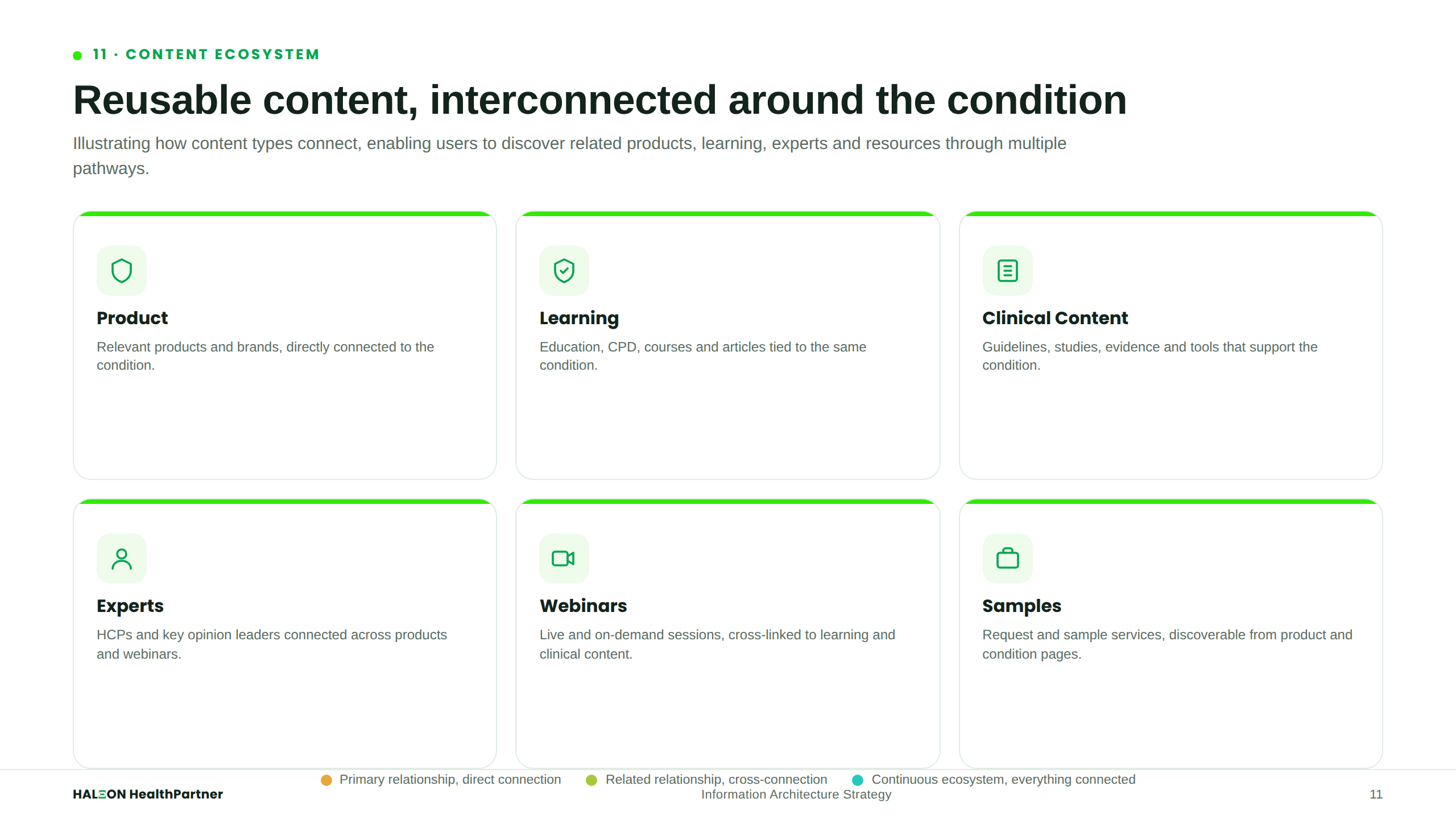 11 · CONTENT ECOSYSTEM

Reusable content, interconnected around the condition

Illustrating how content types connect, enabling users to discover related products, learning, experts and resources through multiple pathways.

Product

Relevant products and brands, directly connected to the condition.

Learning

Education, CPD, courses and articles tied to the same condition.

Clinical Content

Guidelines, studies, evidence and tools that support the condition.

Experts

HCPs and key opinion leaders connected across products and webinars.

Webinars

Live and on-demand sessions, cross-linked to learning and clinical content.

Samples

Request and sample services, discoverable from product and condition pages.

Primary relationship, direct connection

Related relationship, cross-connection

Continuous ecosystem, everything connected

HALEON HealthPartner

Information Architecture Strategy

11